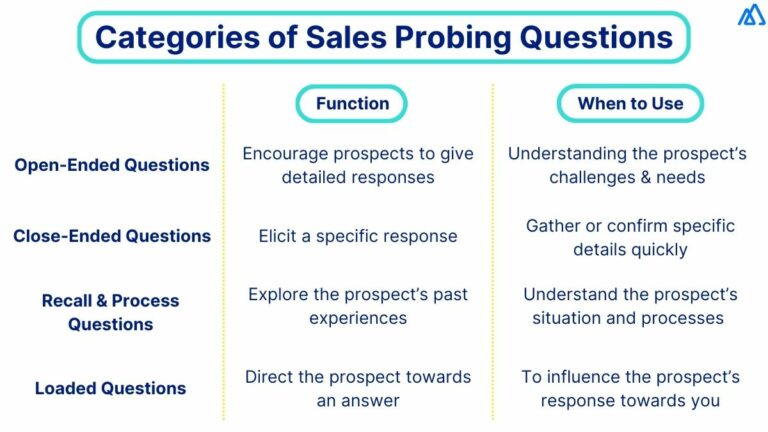 Categories of Sales Probing Questions

| | Function | When to Use |
|---|---|---|
| Open-Ended Questions | Encourage prospects to give detailed responses | Understanding the prospect's challenges & needs |
| Close-Ended Questions | Elicit a specific response | Gather or confirm specific details quickly |
| Recall & Process Questions | Explore the prospect's past experiences | Understand the prospect's situation and processes |
| Loaded Questions | Direct the prospect towards an answer | To influence the prospect's response towards you |